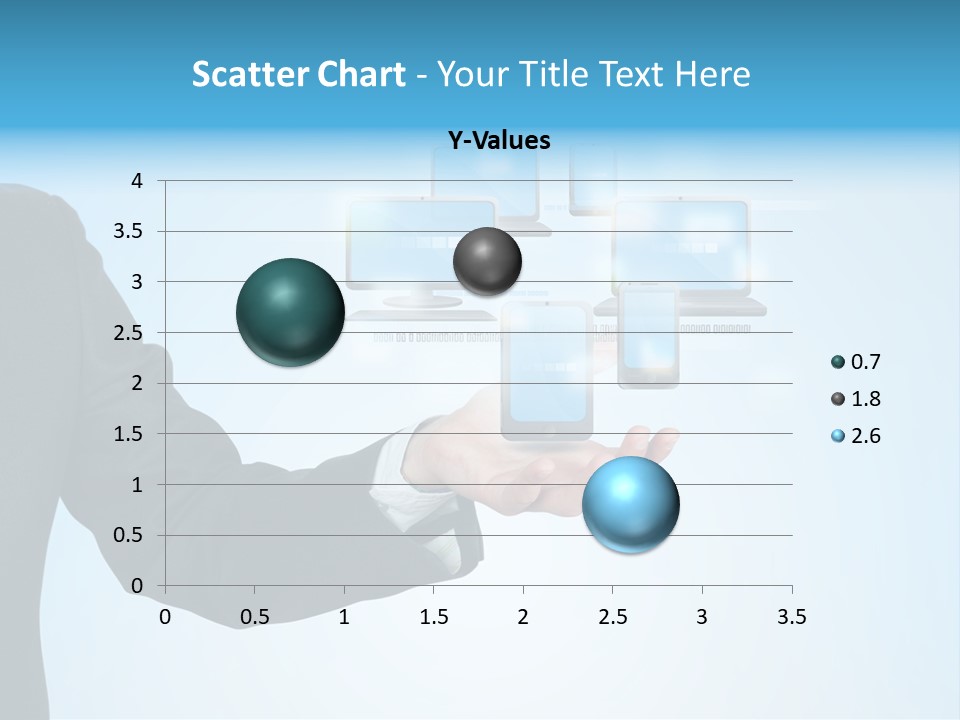 Scatter Chart - Your Title Text Here

Y-Values

4
3.5
3
2.5
2
1.5
1
0.5
0

0 0.5 1 1.5 2 2.5 3 3.5

0.7
1.8
2.6